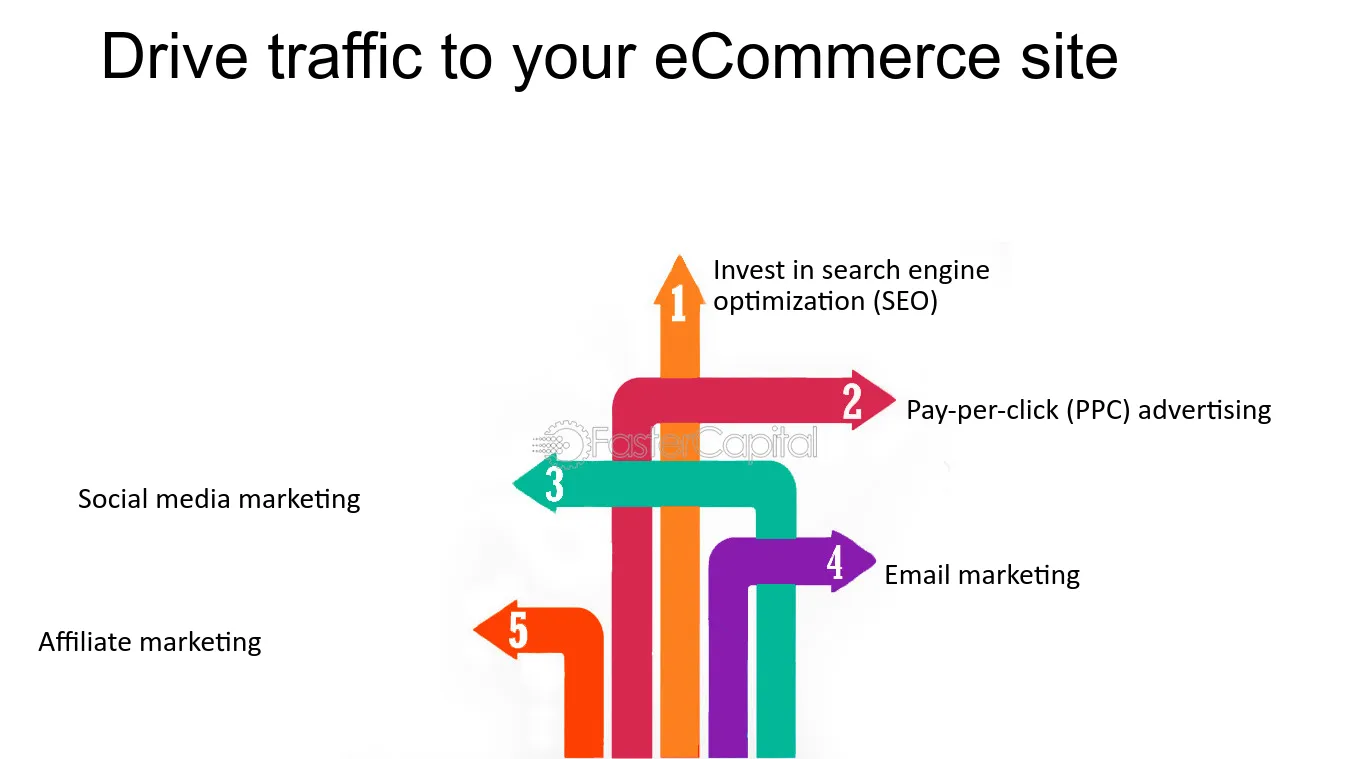 Drive traffic to your eCommerce site

1
Invest in search engine optimization (SEO)

2
Pay-per-click (PPC) advertising

3
Social media marketing

4
Email marketing

5
Affiliate marketing

FasterCapital